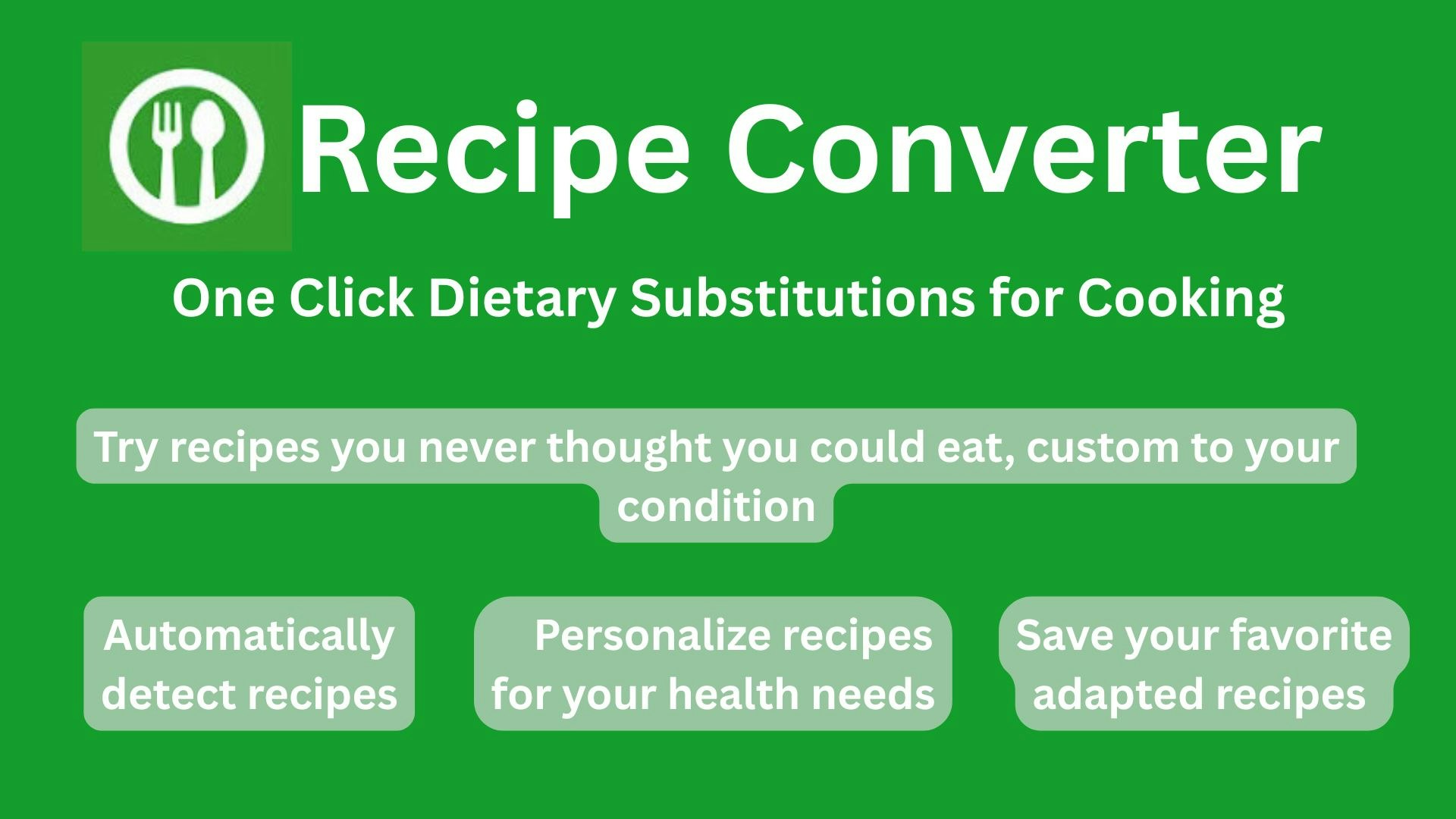 Recipe Converter

One Click Dietary Substitutions for Cooking

Try recipes you never thought you could eat, custom to your condition

Automatically detect recipes

Personalize recipes for your health needs

Save your favorite adapted recipes